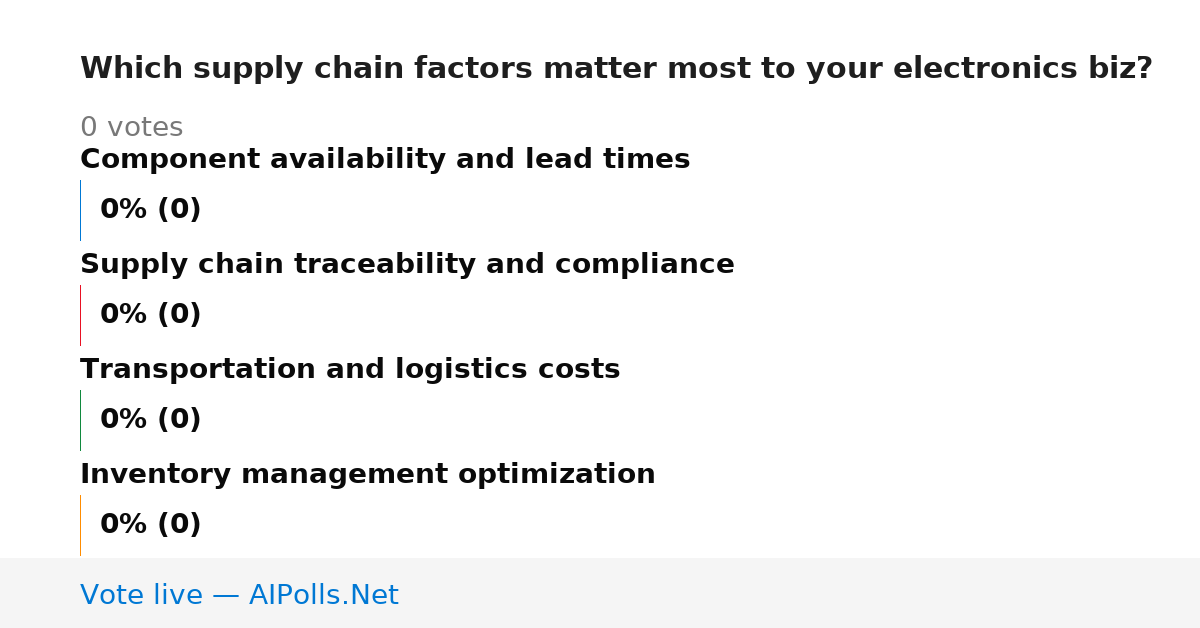 Which supply chain factors matter most to your electronics biz?

0 votes

Component availability and lead times

0% (0)

Supply chain traceability and compliance

0% (0)

Transportation and logistics costs

0% (0)

Inventory management optimization

0% (0)

Vote live — AIPolls.Net